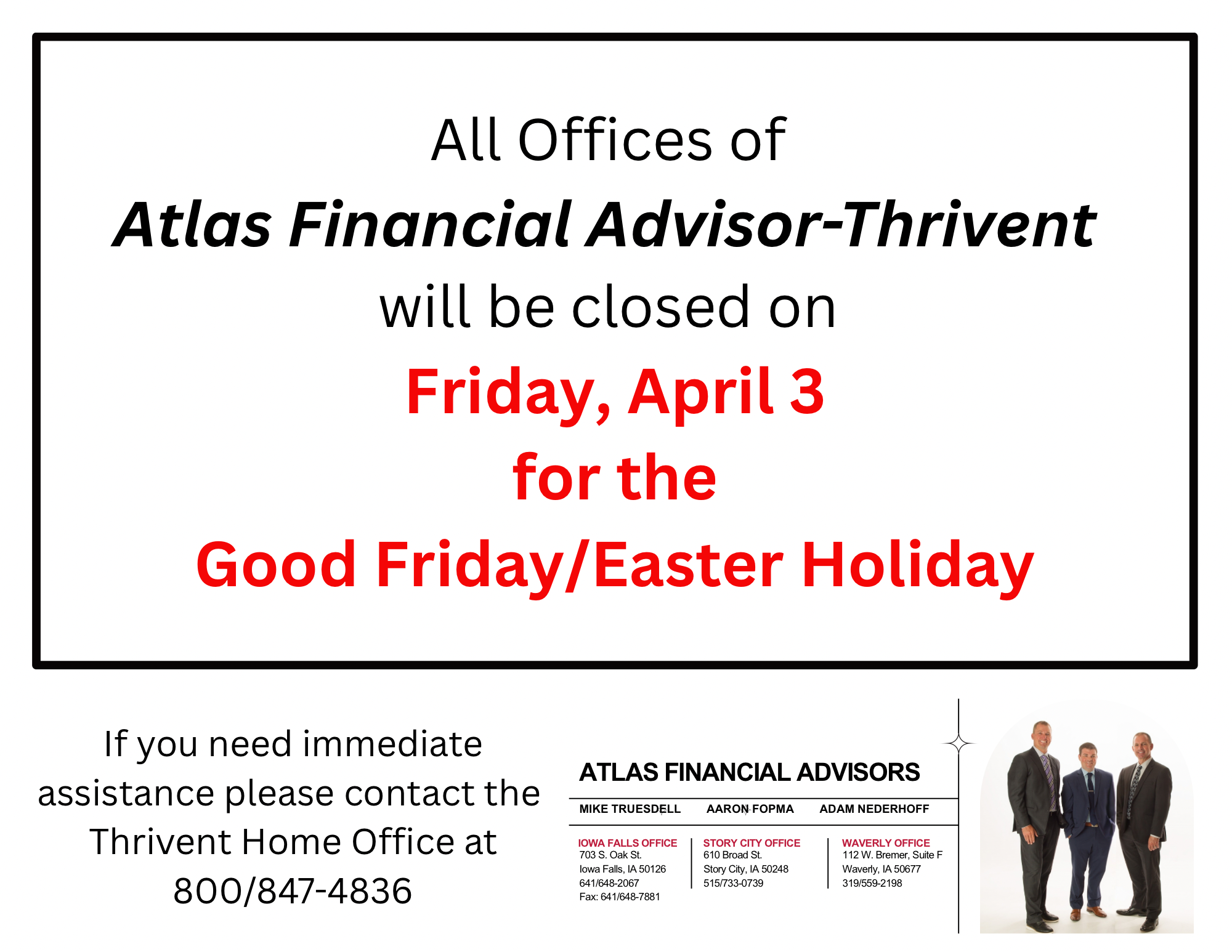 All Offices of
Atlas Financial Advisor-Thrivent
will be closed on
Friday, April 3
for the
Good Friday/Easter Holiday

If you need immediate assistance please contact the Thrivent Home Office at 800/847-4836

ATLAS FINANCIAL ADVISORS

MIKE TRUESDELL AARON FOPMA ADAM NEDERHOFF

IOWA FALLS OFFICE
703 S. Oak St.
Iowa Falls, IA 50126
641/648-2067
Fax: 641/648-7881

STORY CITY OFFICE
610 Broad St.
Story City, IA 50248
515/733-0739

WAVERLY OFFICE
112 W. Bremer, Suite F
Waverly, IA 50677
319/559-2198